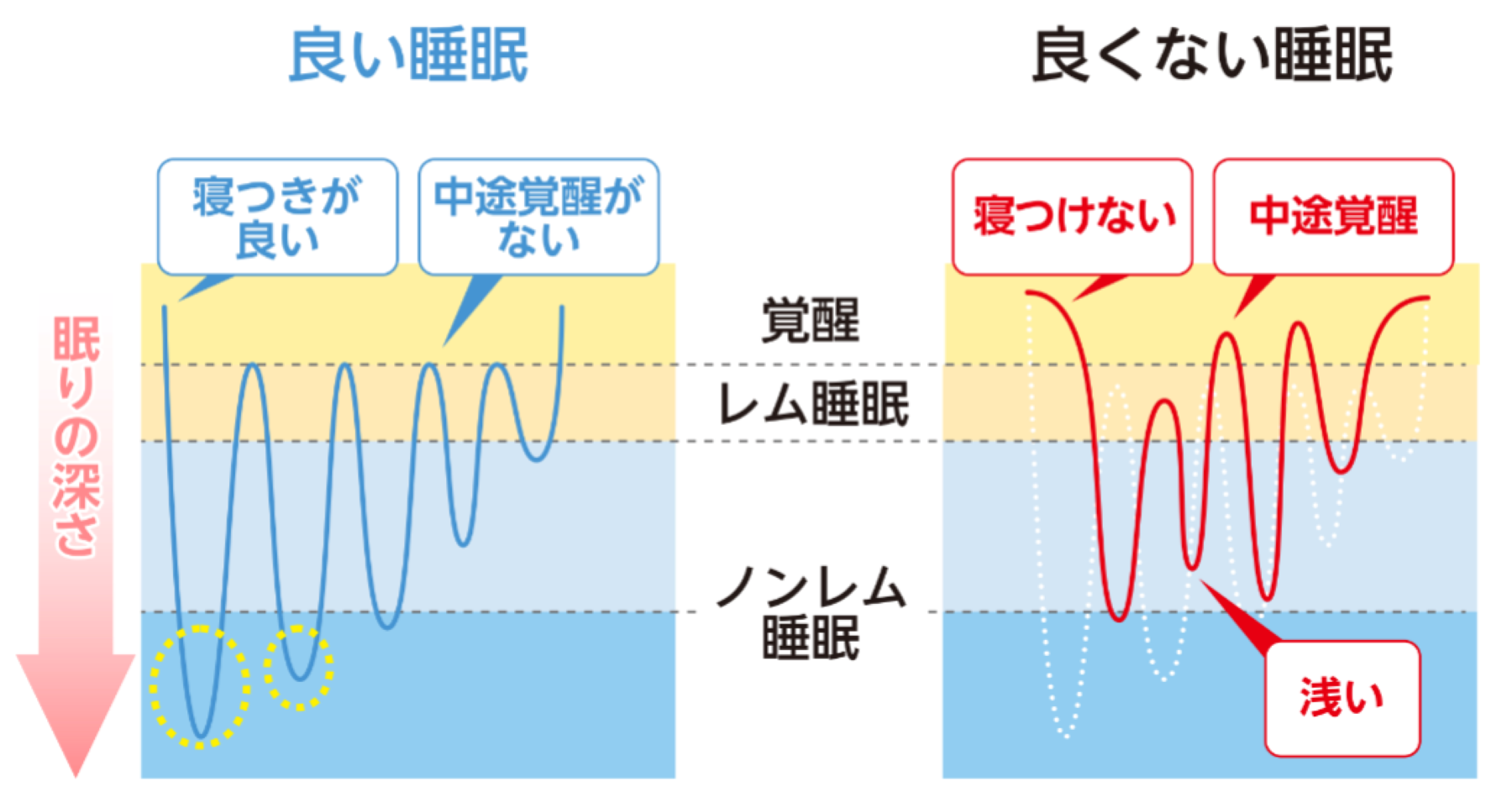 良い睡眠

良くない睡眠

寝つきが良い

中途覚醒がない

寝つけない

中途覚醒

眠りの深さ

覚醒

レム睡眠

ノンレム睡眠

浅い